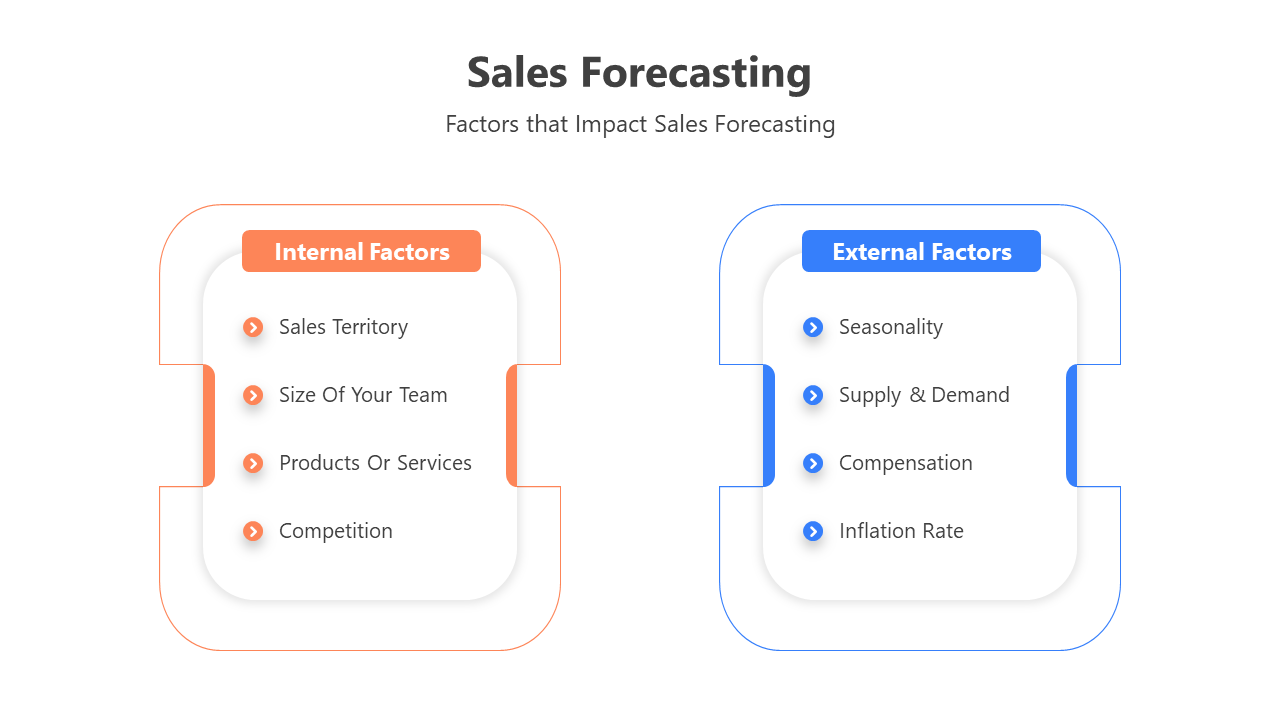 Sales Forecasting

Factors that Impact Sales Forecasting

Internal Factors

Sales Territory

Size Of Your Team

Products Or Services

Competition

External Factors

Seasonality

Supply & Demand

Compensation

Inflation Rate